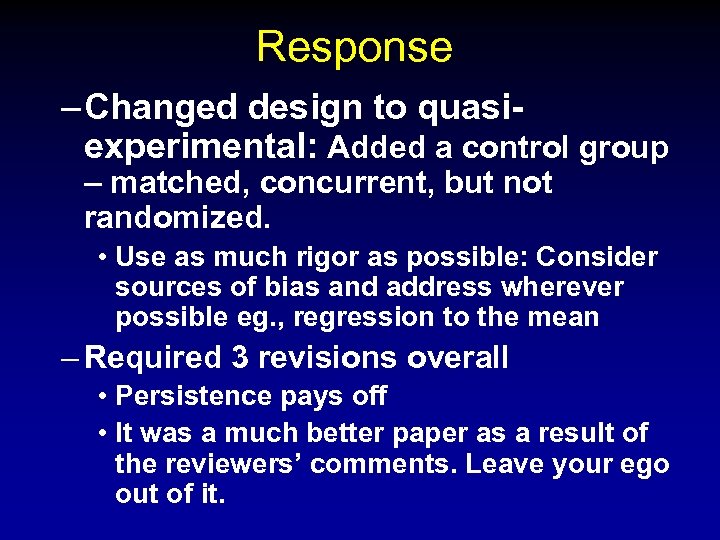 Response

– Changed design to quasi-experimental: Added a control group – matched, concurrent, but not randomized.

• Use as much rigor as possible: Consider sources of bias and address wherever possible eg., regression to the mean

– Required 3 revisions overall

• Persistence pays off

• It was a much better paper as a result of the reviewers' comments. Leave your ego out of it.